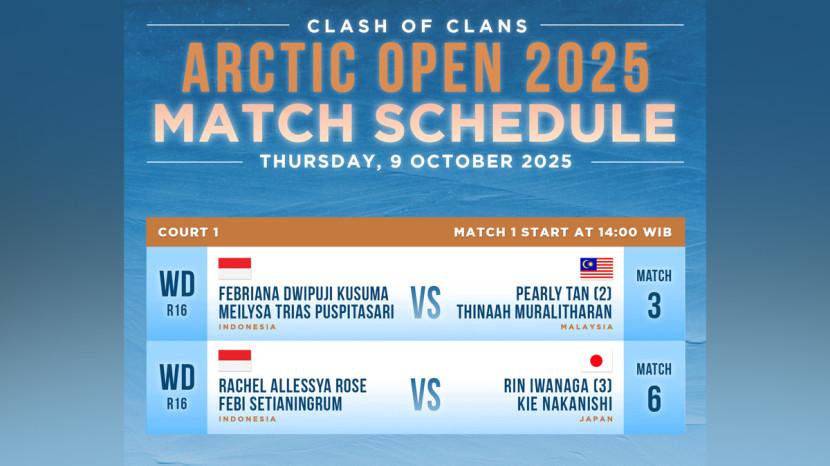 CLASH OF CLANS
ARCTIC OPEN 2025
MATCH SCHEDULE
THURSDAY, 9 OCTOBER 2025

COURT 1

MATCH 1 START AT 14:00 WIB

WD
R16

FEBRIANA DWIPUJI KUSUMA
MEILYSA TRIAS PUSPITASARI
INDONESIA

VS

PEARLY TAN (2)
THINAAH MURALITHARAN
MALAYSIA

MATCH
3

WD
R16

RACHEL ALLESSYA ROSE
FEBI SETIANINGRUM
INDONESIA

VS

RIN IWANAGA (3)
KIE NAKANISHI
JAPAN

MATCH
6